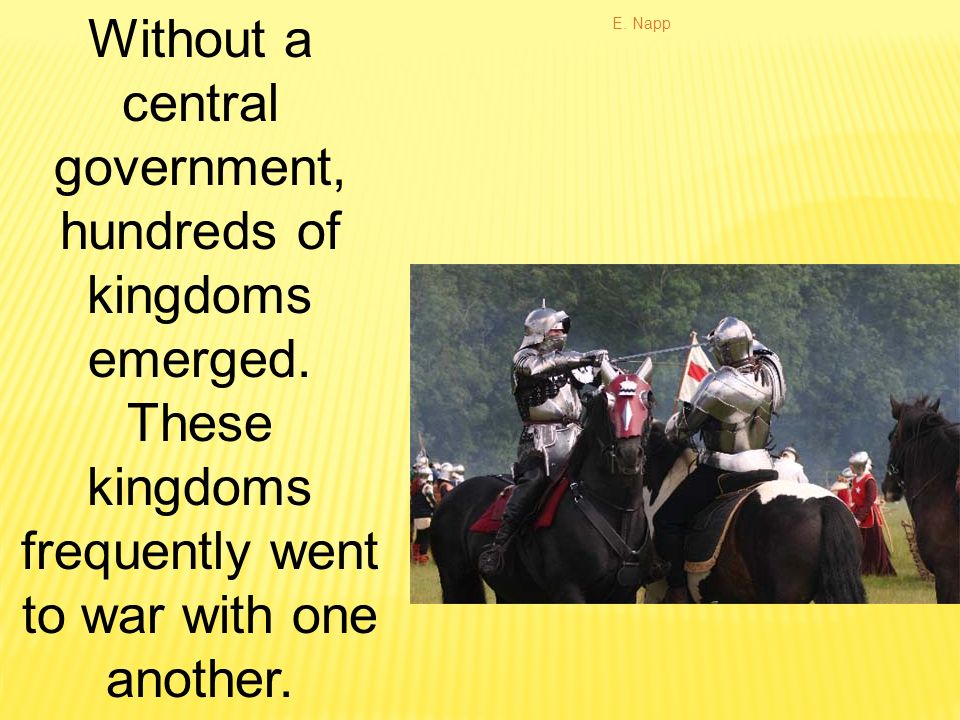 Without a central government, hundreds of kingdoms emerged. These kingdoms frequently went to war with one another.

E. Napp